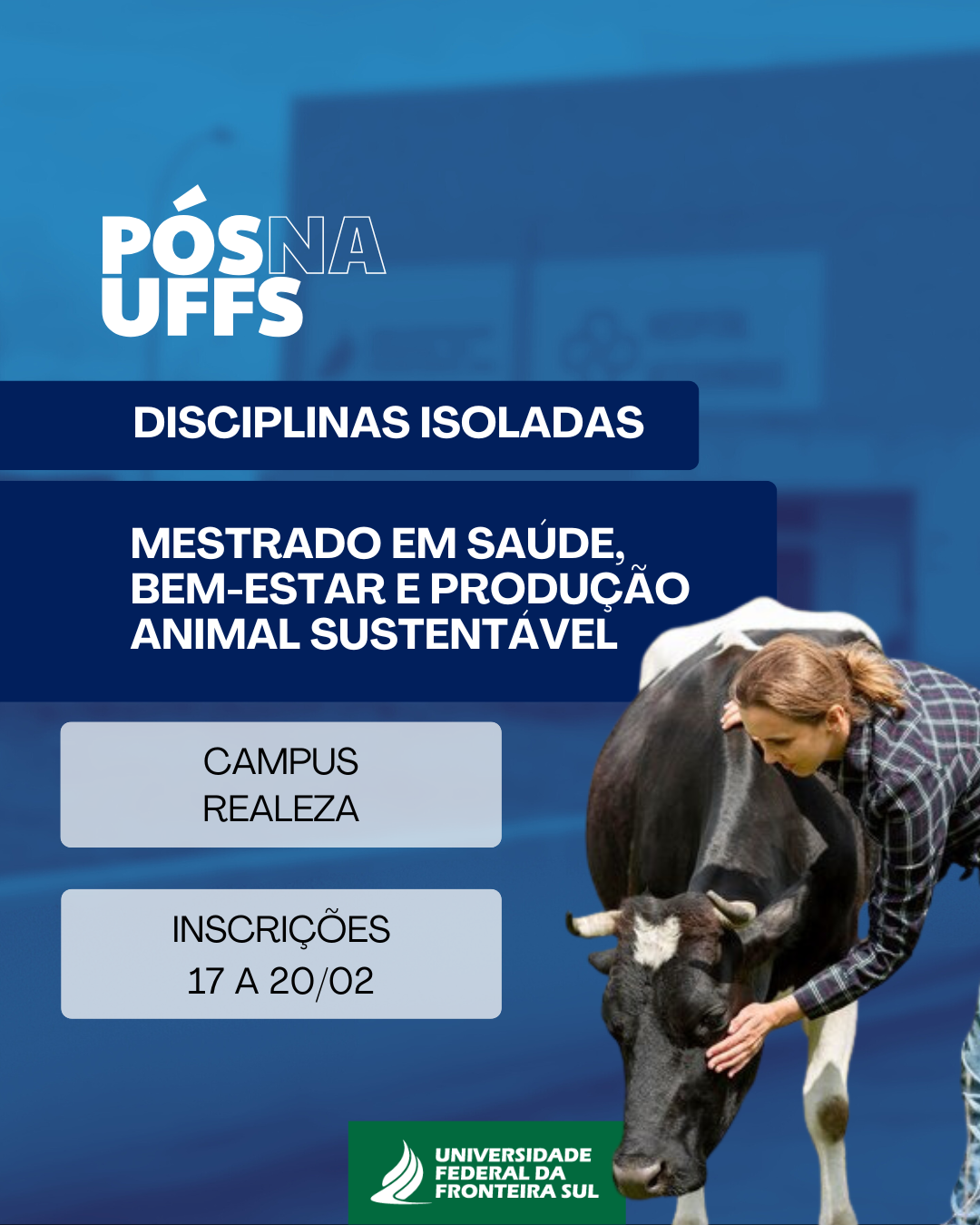 PÓSNA UFFS

DISCIPLINAS ISOLADAS

MESTRADO EM SAÚDE, BEM-ESTAR E PRODUÇÃO ANIMAL SUSTENTÁVEL

CAMPUS REALEZA

INSCRIÇÕES 17 A 20/02

UNIVERSIDADE FEDERAL DA FRONTEIRA SUL